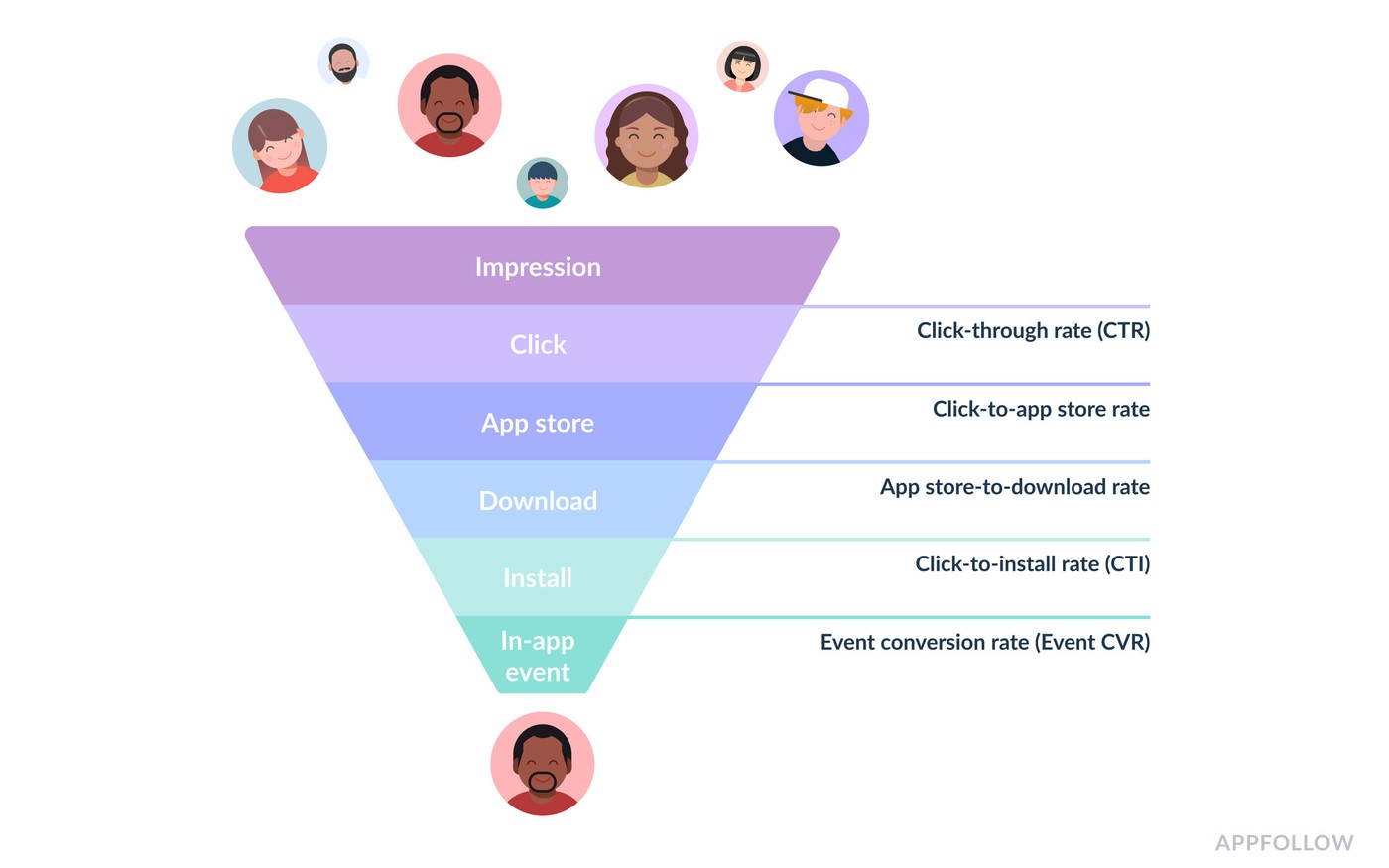 Impression

Click

App store

Download

Install

In-app event

Click-through rate (CTR)

Click-to-app store rate

App store-to-download rate

Click-to-install rate (CTI)

Event conversion rate (Event CVR)

APPFOLLOW